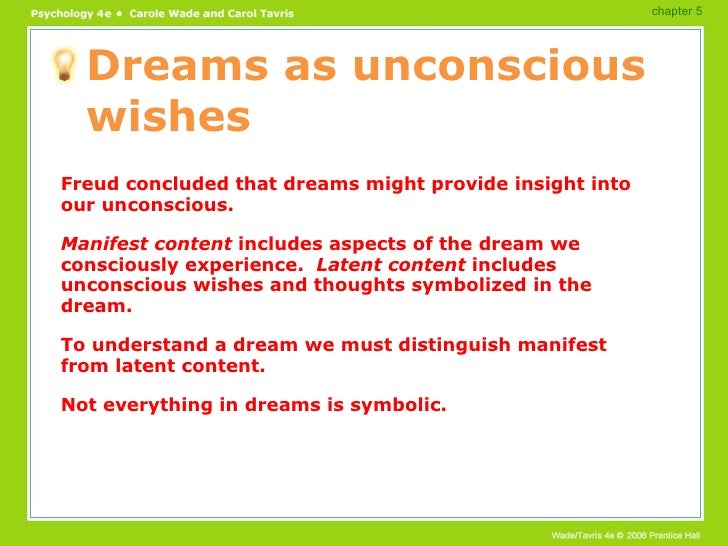 Psychology 4e • Carole Wade and Carol Tavris

chapter 5

Dreams as unconscious wishes

Freud concluded that dreams might provide insight into our unconscious.

Manifest content includes aspects of the dream we consciously experience. Latent content includes unconscious wishes and thoughts symbolized in the dream.

To understand a dream we must distinguish manifest from latent content.

Not everything in dreams is symbolic.

Wade/Tavris 4e © 2006 Prentice Hall